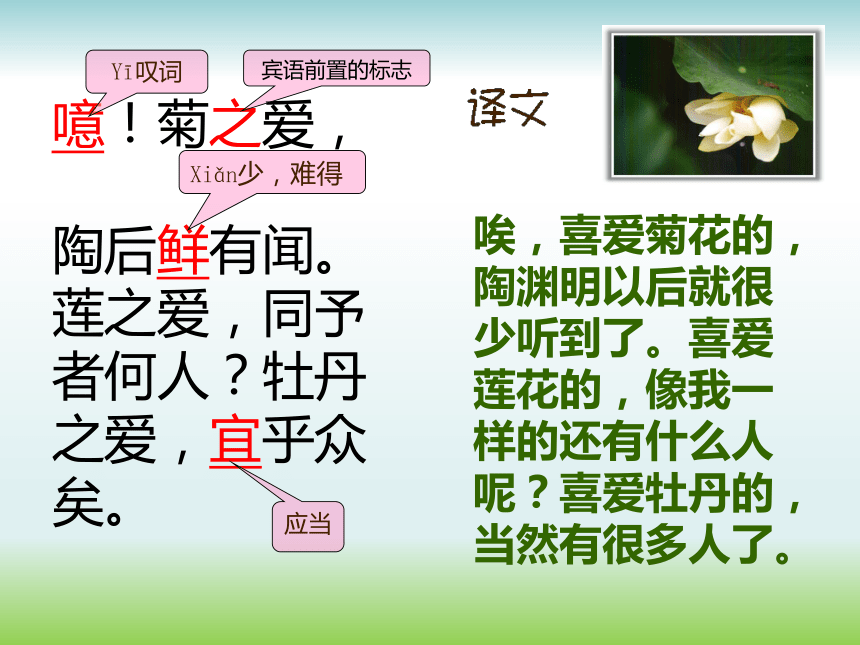 Yī叹词

宾语前置的标志

噫!菊之爱,

Xiǎn少,难得

陶后鲜有闻。莲之爱,同予者何人?牡丹之爱,宜乎众矣。

应当

译文

唉,喜爱菊花的,陶渊明以后就很少听到了。喜爱莲花的,像我一样的还有什么人呢?喜爱牡丹的,当然有很多人了。